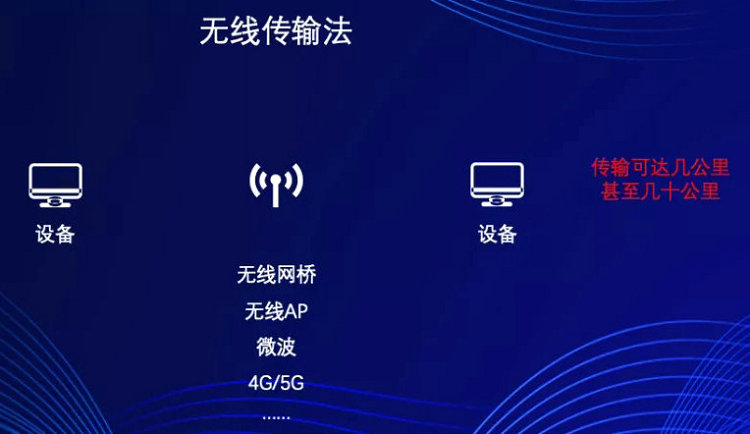 无线传输法

设备

无线网桥
无线AP
微波
4G/5G
......

设备

传输可达几公里
甚至几十公里